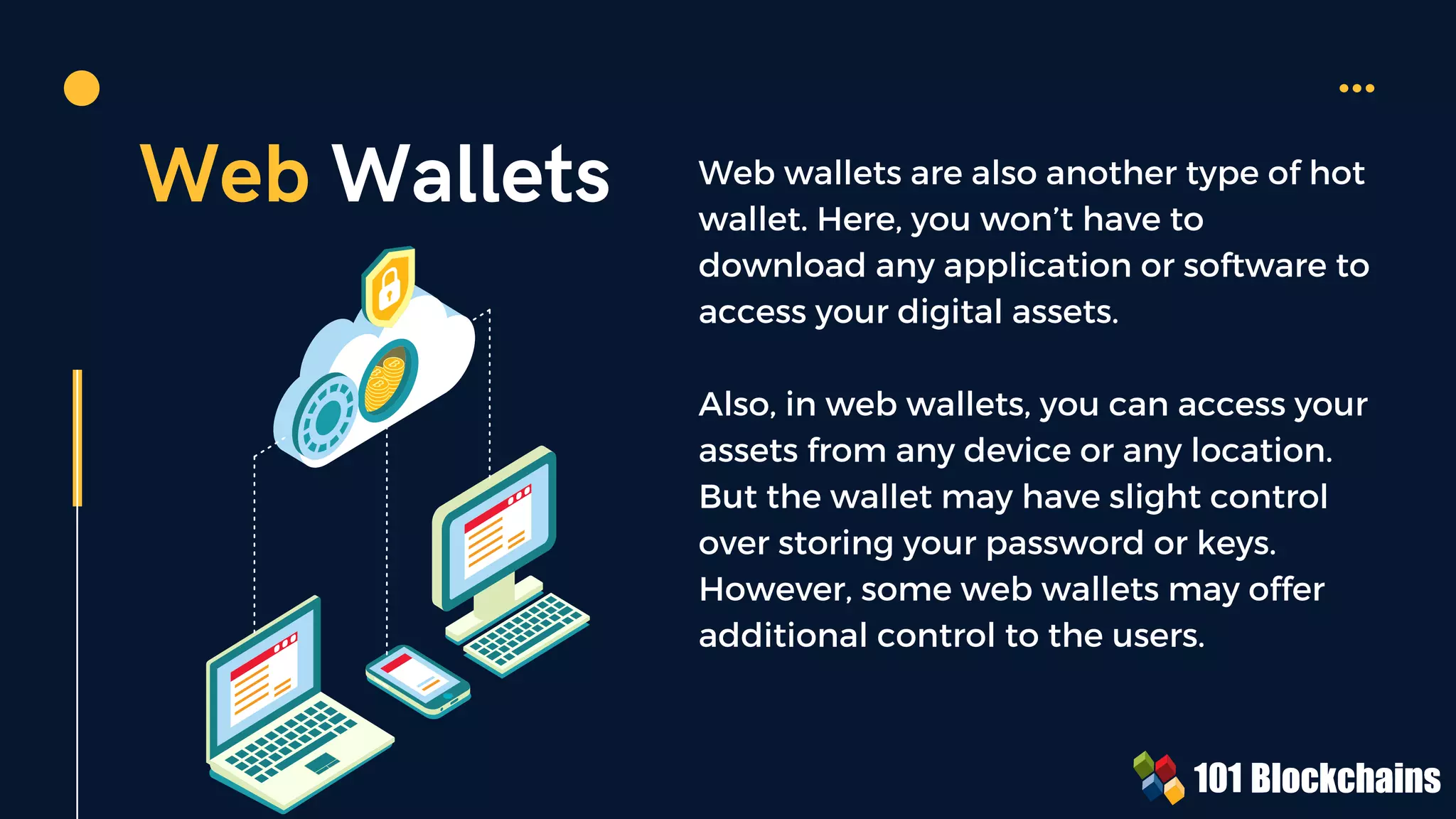 Web Wallets

Web wallets are also another type of hot wallet. Here, you won't have to download any application or software to access your digital assets.

Also, in web wallets, you can access your assets from any device or any location. But the wallet may have slight control over storing your password or keys. However, some web wallets may offer additional control to the users.

101 Blockchains